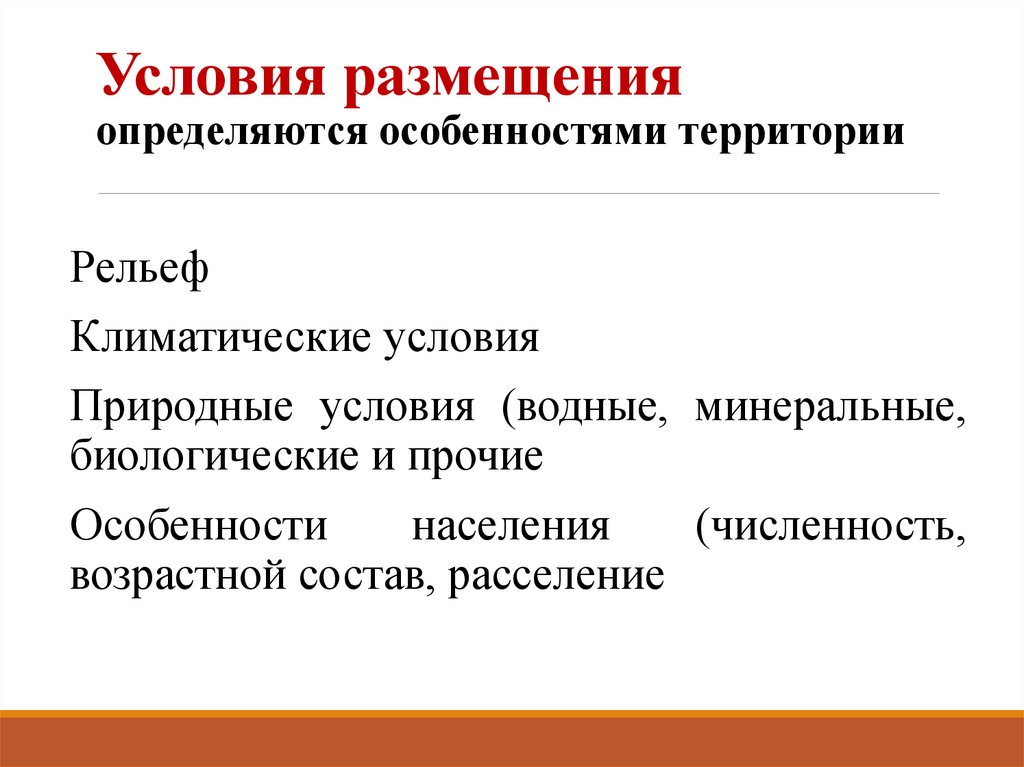 Условия размещения
определяются особенностями территории

Рельеф

Климатические условия

Природные условия (водные, минеральные, биологические и прочие

Особенности населения (численность, возрастной состав, расселение